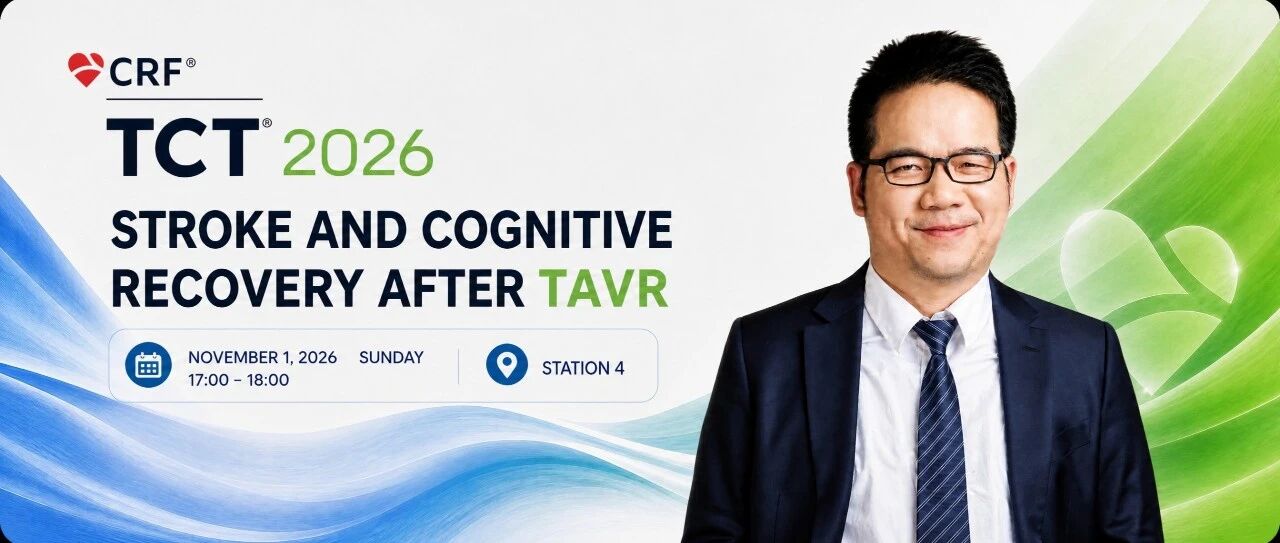 CRF®

TCT® 2026

STROKE AND COGNITIVE RECOVERY AFTER TAVR

NOVEMBER 1, 2026 SUNDAY
17:00 - 18:00

STATION 4